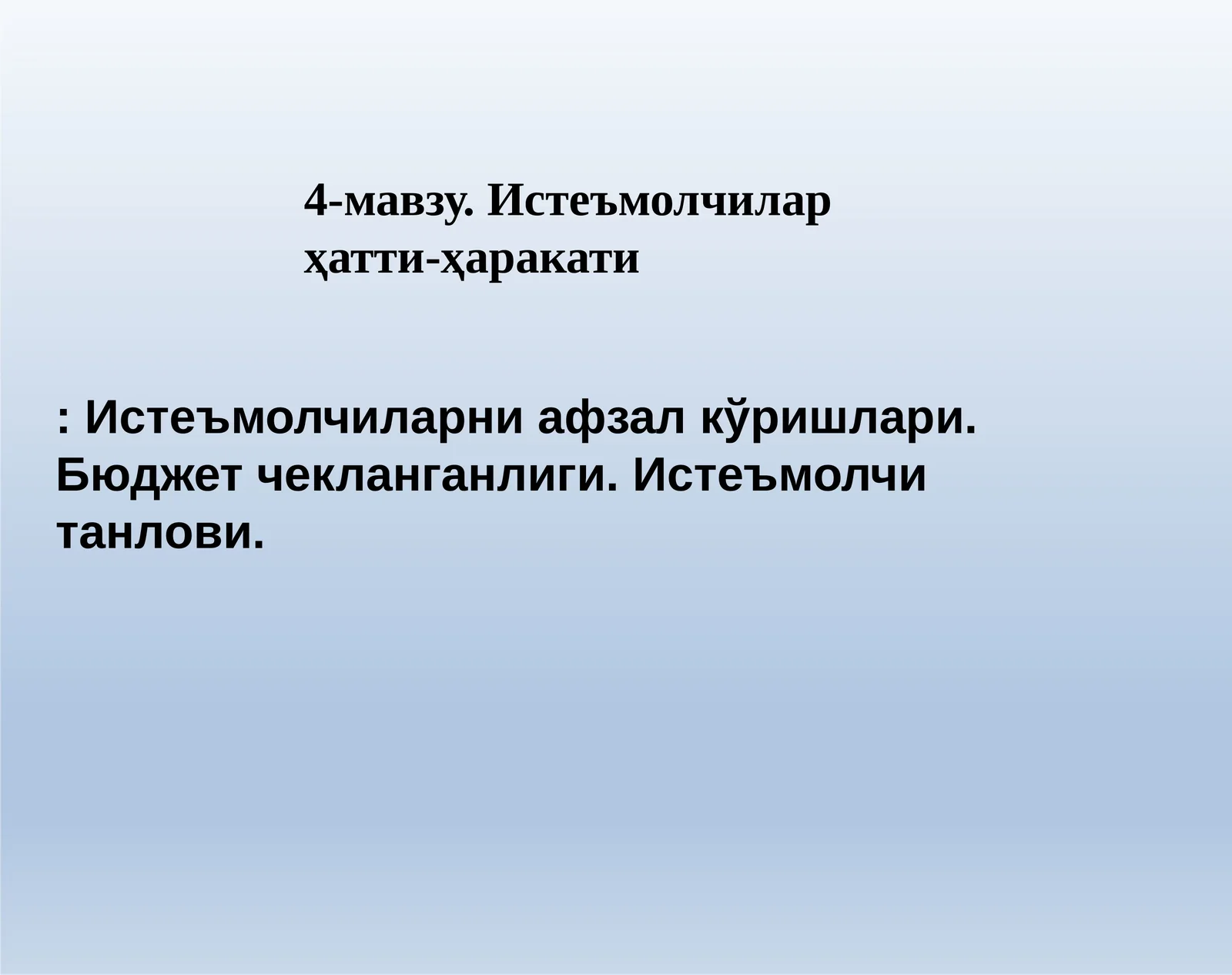 4-мавзу. Истеъмолчилар ҳатти-ҳаракати

: Истеъмолчиларни афзал кўришлари. Бюджет чекланганлиги. Истеъмолчи танлови.